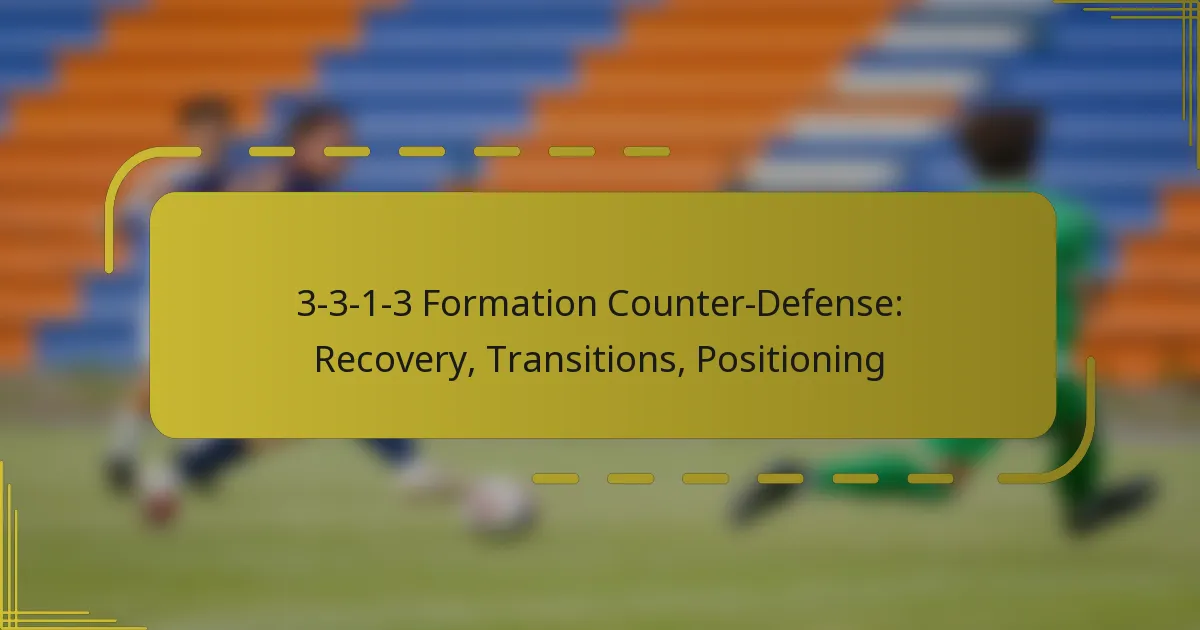 3-3-1-3 Formation Counter-Defense: Recovery, Transitions, Positioning